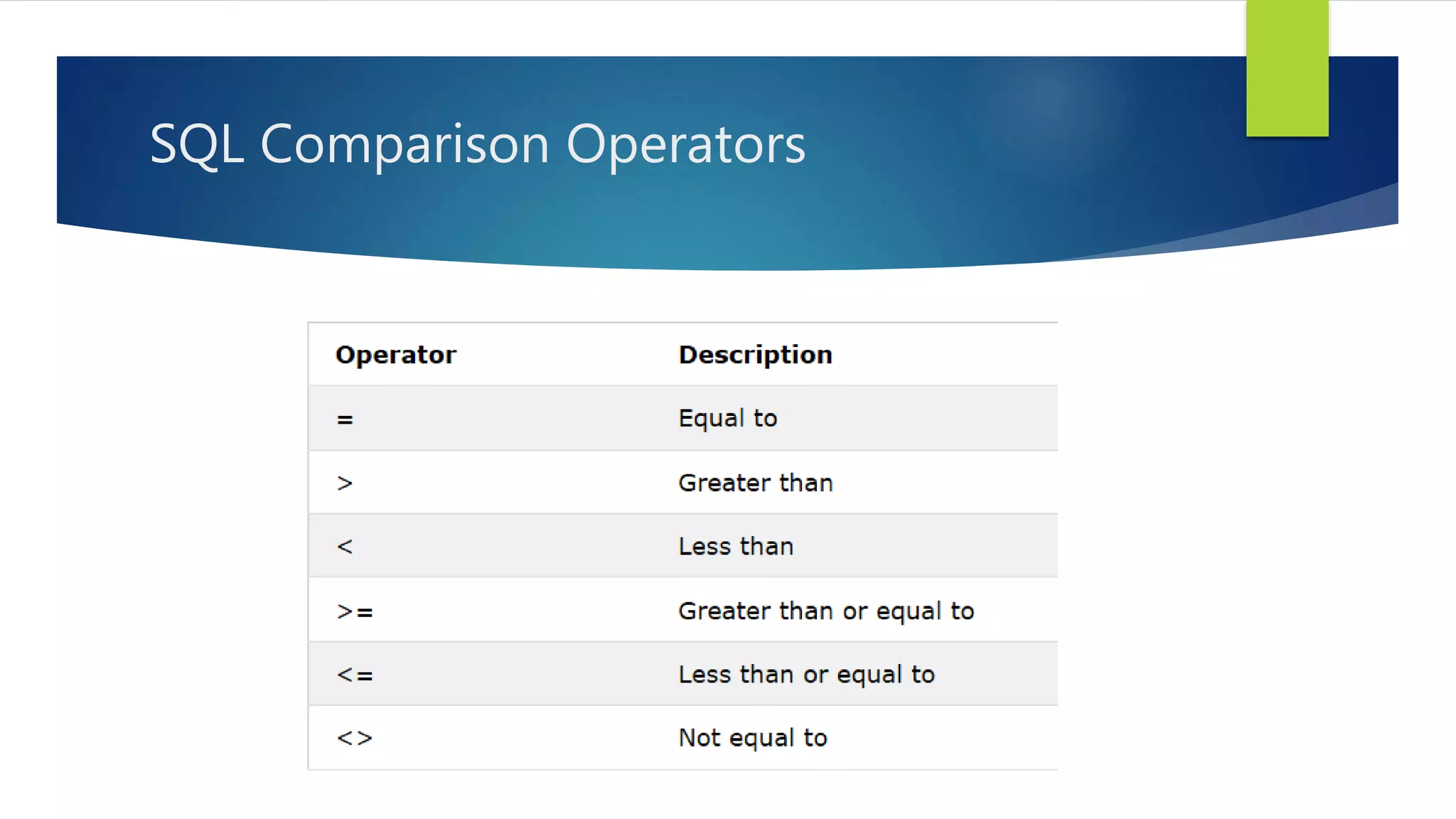 SQL Comparison Operators

| Operator | Description |
|---|---|
| = | Equal to |
| > | Greater than |
| < | Less than |
| >= | Greater than or equal to |
| <= | Less than or equal to |
| <> | Not equal to |